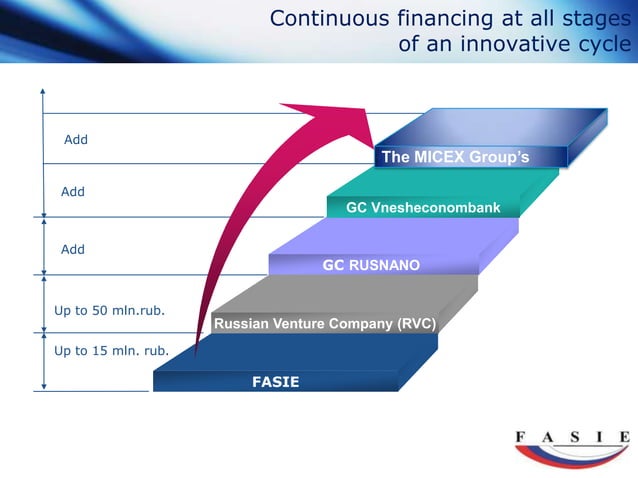 Continuous financing at all stages of an innovative cycle

Add

Add

Add

Up to 50 mln.rub.

Up to 15 mln. rub.

The MICEX Group's

GC Vnesheconombank

GC RUSNANO

Russian Venture Company (RVC)

FASIE

F A S I E